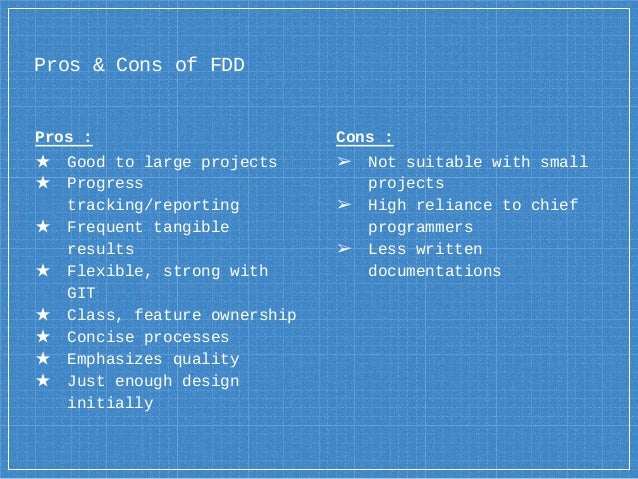 Pros & Cons of FDD

Pros :
★ Good to large projects
★ Progress tracking/reporting
★ Frequent tangible results
★ Flexible, strong with GIT
★ Class, feature ownership
★ Concise processes
★ Emphasizes quality
★ Just enough design initially

Cons :
➢ Not suitable with small projects
➢ High reliance to chief programmers
➢ Less written documentations